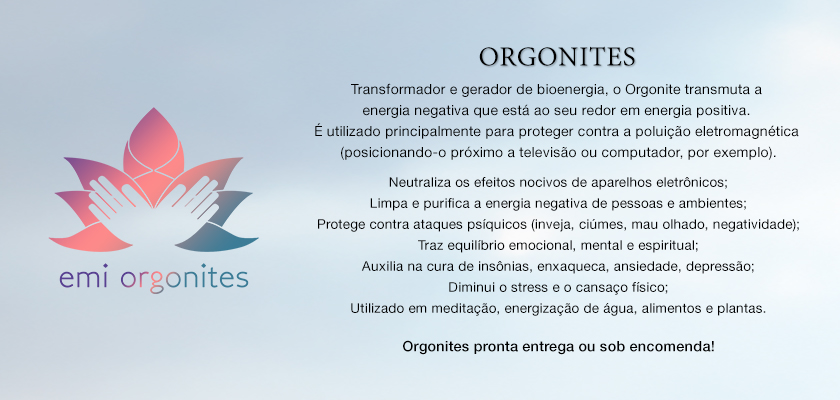 emi orgonites

ORGONITES

Transformador e gerador de bioenergia, o Orgonite transmuta a energia negativa que está ao seu redor em energia positiva. É utilizado principalmente para proteger contra a poluição eletromagnética (posicionando-o próximo a televisão ou computador, por exemplo).

Neutraliza os efeitos nocivos de aparelhos eletrônicos;
Limpa e purifica a energia negativa de pessoas e ambientes;
Protege contra ataques psíquicos (inveja, ciúmes, mau olhado, negatividade);
Traz equilíbrio emocional, mental e espiritual;
Auxilia na cura de insônias, enxaqueca, ansiedade, depressão;
Diminui o stress e o cansaço físico;
Utilizado em meditação, energização de água, alimentos e plantas.

Orgonites pronta entrega ou sob encomenda!